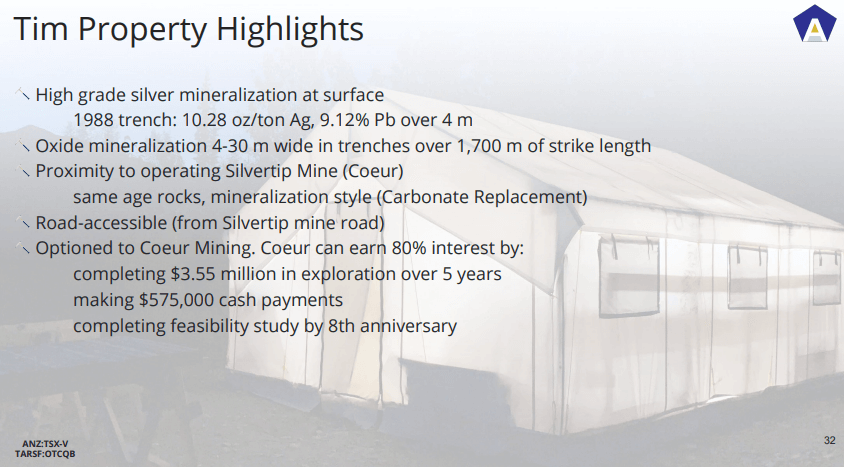 Tim Property Highlights

High grade silver mineralization at surface
1988 trench: 10.28 oz/ton Ag, 9.12% Pb over 4 m
Oxide mineralization 4-30 m wide in trenches over 1,700 m of strike length
Proximity to operating Silvertip Mine (Coeur)
same age rocks, mineralization style (Carbonate Replacement)
Road-accessible (from Silvertip mine road)
Optioned to Coeur Mining. Coeur can earn 80% interest by:
completing $3.55 million in exploration over 5 years
making $575,000 cash payments
completing feasibility study by 8th anniversary

ANZ:TSX-V
TARSF:OTCQB

32